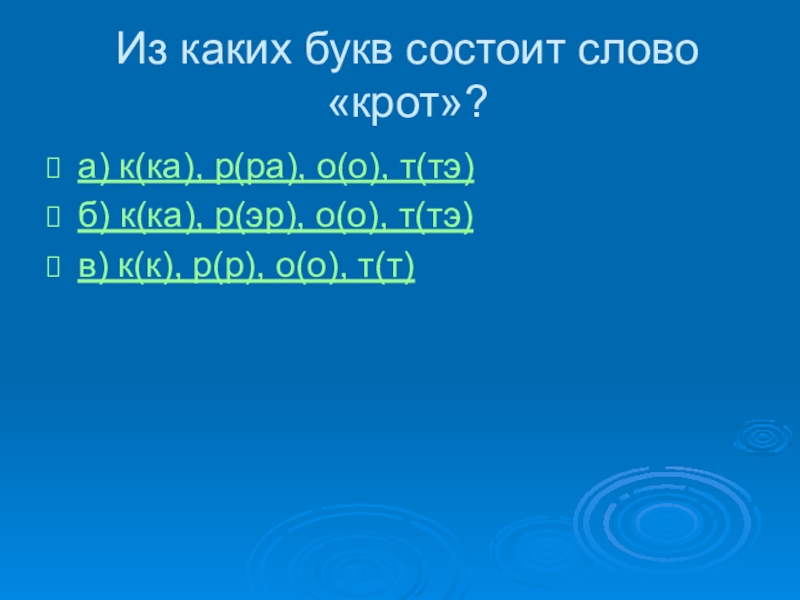 Из каких букв состоит слово «крот»?

а) к(ка), р(ра), о(о), т(тэ)

б) к(ка), р(эр), о(о), т(тэ)

в) к(к), р(р), о(о), т(т)